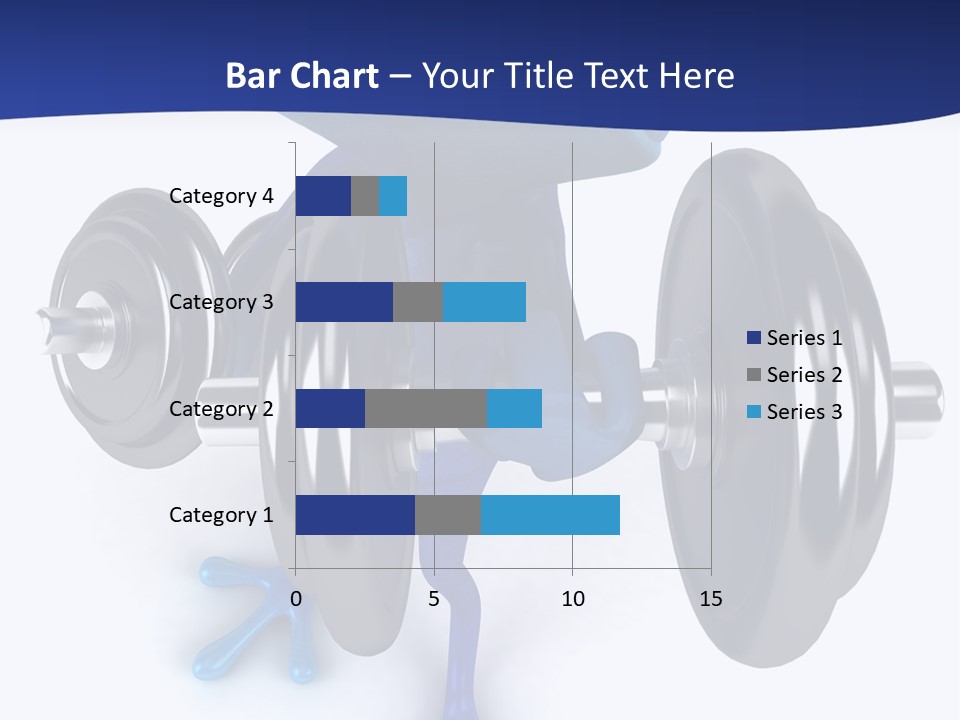 Bar Chart – Your Title Text Here

Category 4
Category 3
Category 2
Category 1

0
5
10
15

Series 1
Series 2
Series 3